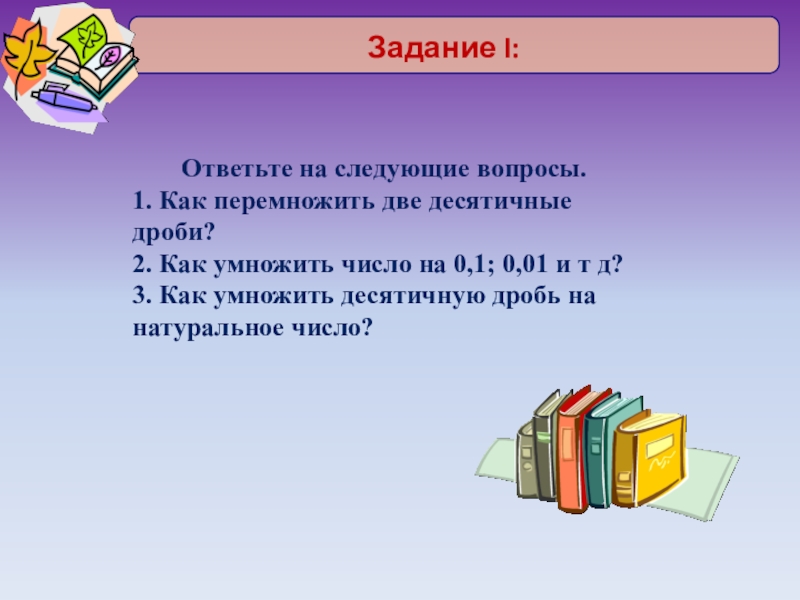 Задание I:

Ответьте на следующие вопросы.
1. Как перемножить две десятичные дроби?
2. Как умножить число на 0,1; 0,01 и т д?
3. Как умножить десятичную дробь на натуральное число?